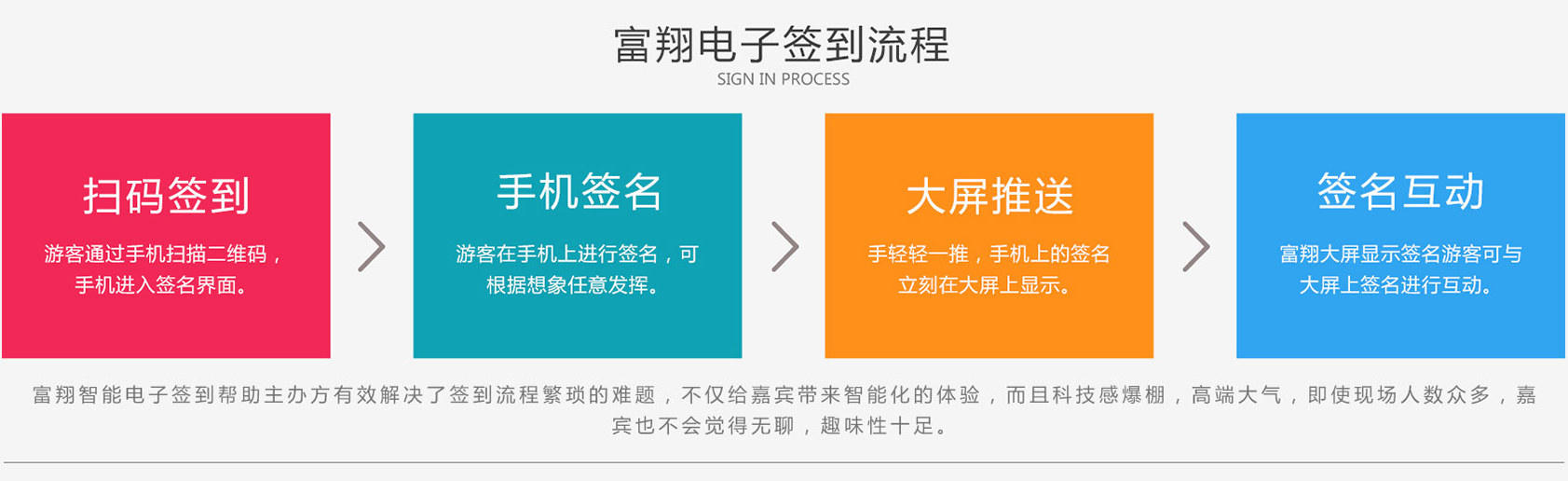 富翔电子签到流程
SIGN IN PROCESS

扫码签到
游客通过手机扫描二维码，手机进入签名界面。

手机签名
游客在手机上进行签名，可根据想象任意发挥。

大屏推送
手轻轻一推，手机上的签名立刻在大屏上显示。

签名互动
富翔大屏显示签名游客可与大屏上签名进行互动。

富翔智能电子签到帮助主办方有效解决了签到流程繁琐的难题，不仅给嘉宾带来智能化的体验，而且科技感爆棚，高端大气，即使现场人数众多，嘉宾也不会觉得无聊，趣味性十足。